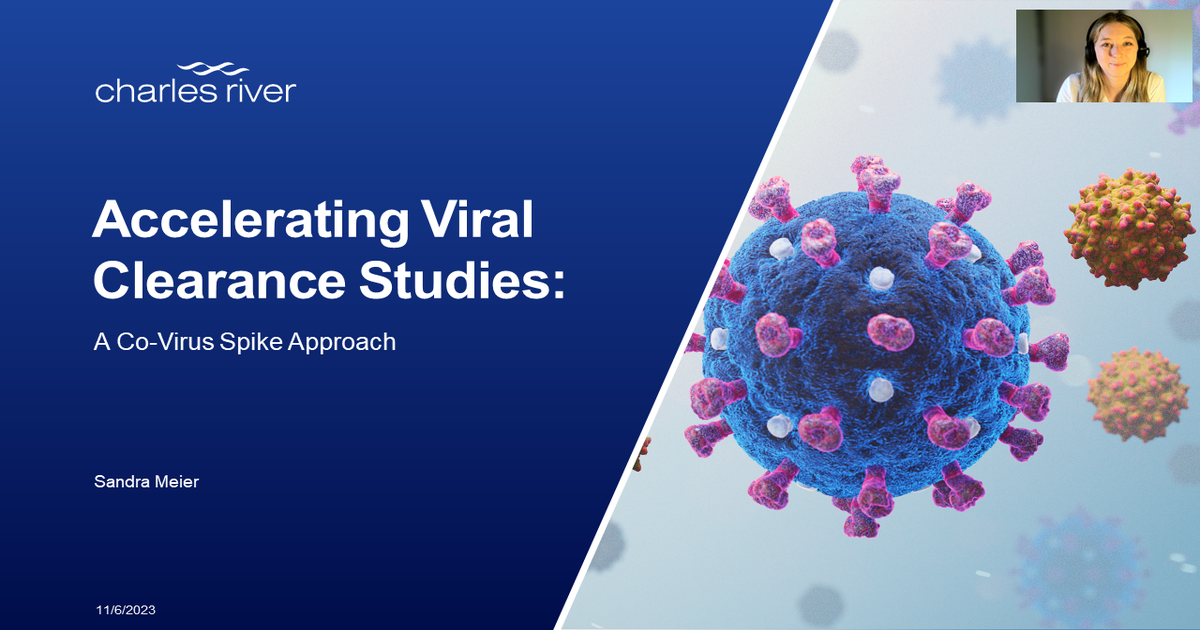 charles river

Accelerating Viral Clearance Studies:

A Co-Virus Spike Approach

Sandra Meier

11/6/2023